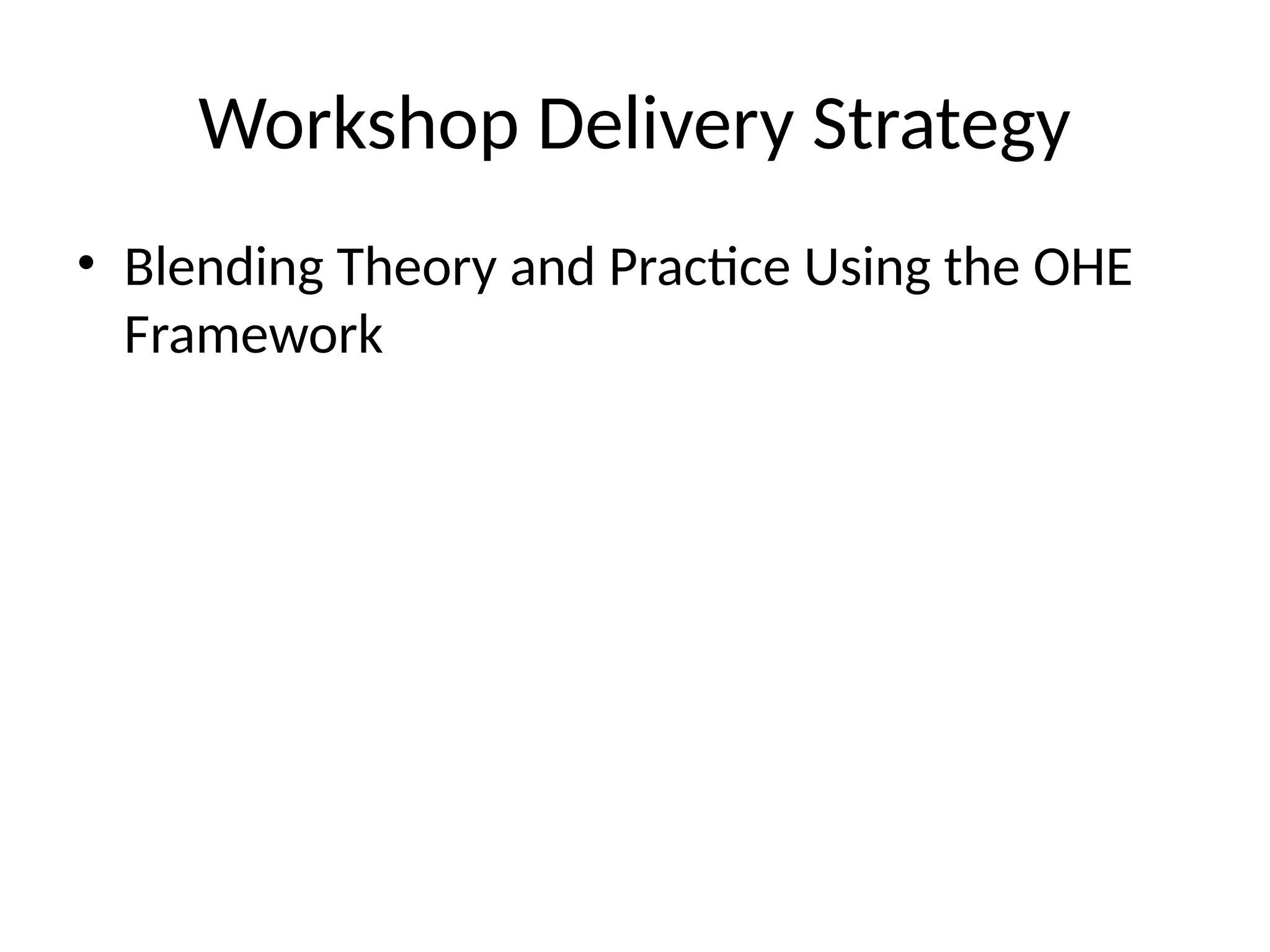 Workshop Delivery Strategy

• Blending Theory and Practice Using the OHE Framework